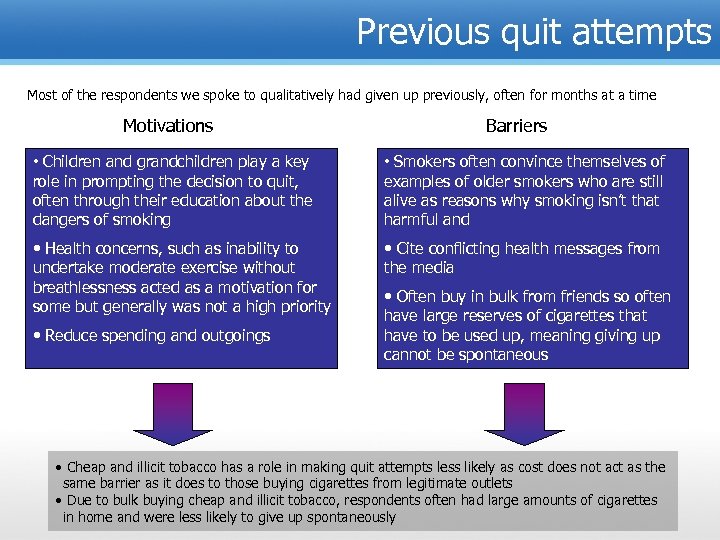 Previous quit attempts

Most of the respondents we spoke to qualitatively had given up previously, often for months at a time

Motivations

• Children and grandchildren play a key role in prompting the decision to quit, often through their education about the dangers of smoking

• Health concerns, such as inability to undertake moderate exercise without breathlessness acted as a motivation for some but generally was not a high priority

• Reduce spending and outgoings

Barriers

• Smokers often convince themselves of examples of older smokers who are still alive as reasons why smoking isn't that harmful and

• Cite conflicting health messages from the media

• Often buy in bulk from friends so often have large reserves of cigarettes that have to be used up, meaning giving up cannot be spontaneous

• Cheap and illicit tobacco has a role in making quit attempts less likely as cost does not act as the same barrier as it does to those buying cigarettes from legitimate outlets
• Due to bulk buying cheap and illicit tobacco, respondents often had large amounts of cigarettes in home and were less likely to give up spontaneously